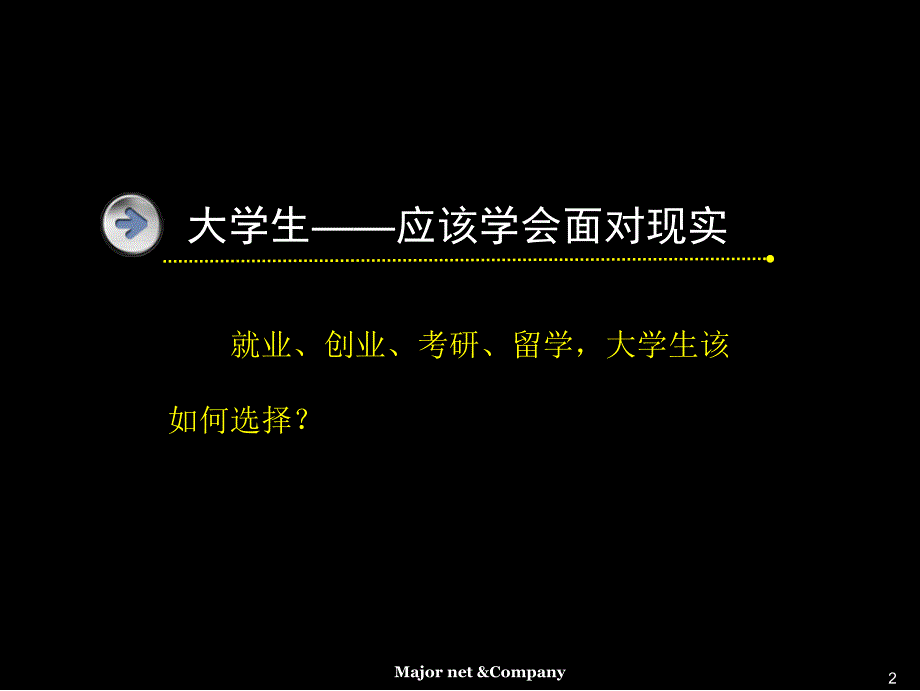 大学生——应该学会面对现实

就业、创业、考研、留学，大学生该如何选择？

Major net &Company

2